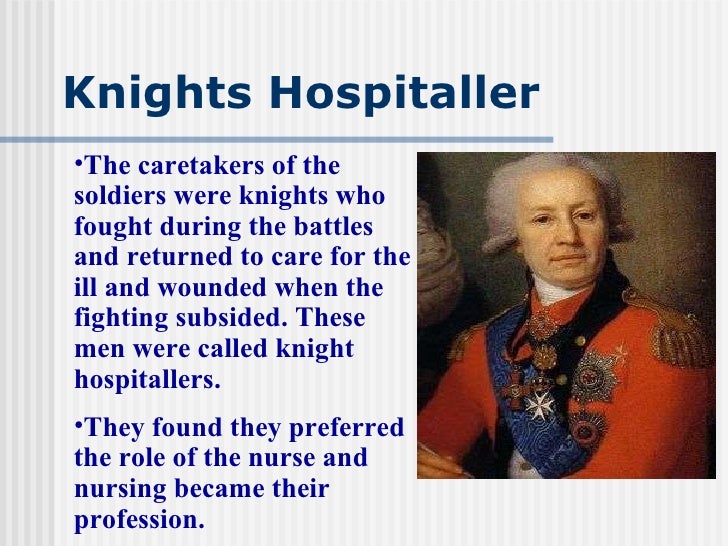 Knights Hospitaller

•The caretakers of the soldiers were knights who fought during the battles and returned to care for the ill and wounded when the fighting subsided. These men were called knight hospitallers.

•They found they preferred the role of the nurse and nursing became their profession.